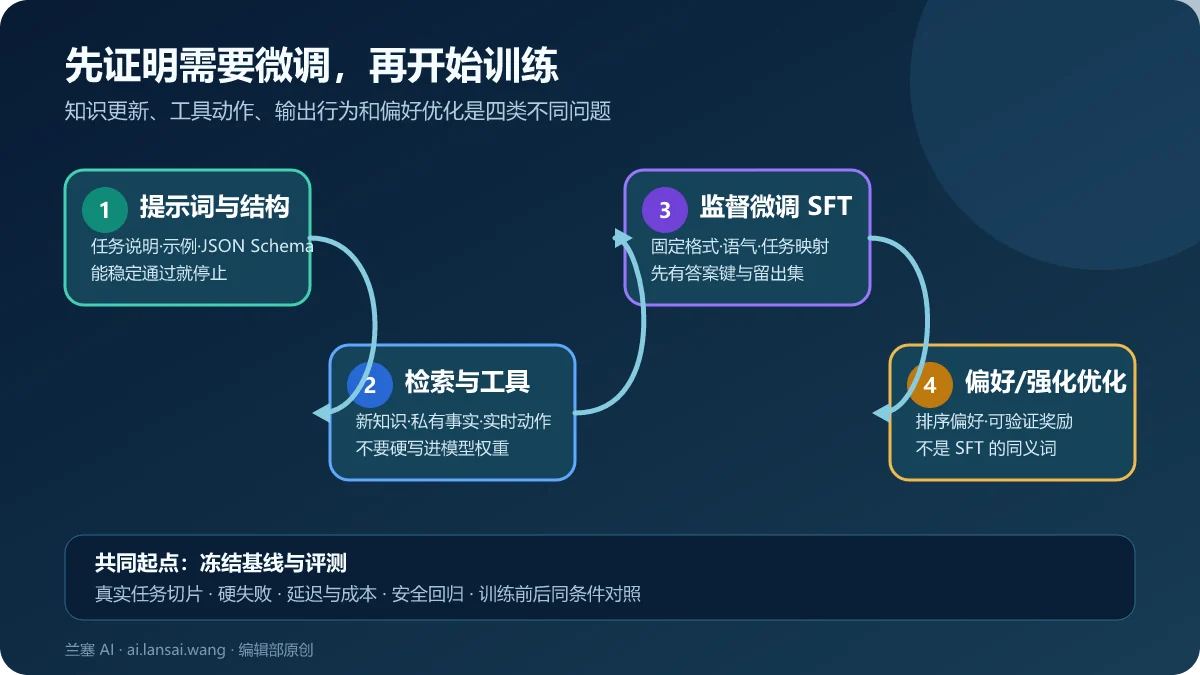 先证明需要微调，再开始训练

知识更新、工具动作、输出行为和偏好优化是四类不同问题

1 提示词与结构
任务说明·示例·JSON Schema
能稳定通过就停止

2 检索与工具
新知识·私有事实·实时动作
不要硬写进模型权重

3 监督微调 SFT
固定格式·语气·任务映射
先有答案键与留出集

4 偏好/强化优化
排序偏好·可验证奖励
不是 SFT 的同义词

共同起点：冻结基线与评测
真实任务切片 · 硬失败 · 延迟与成本 · 安全回归 · 训练前后同条件对照

兰塞 AI · ai.lansai.wang · 编辑部原创